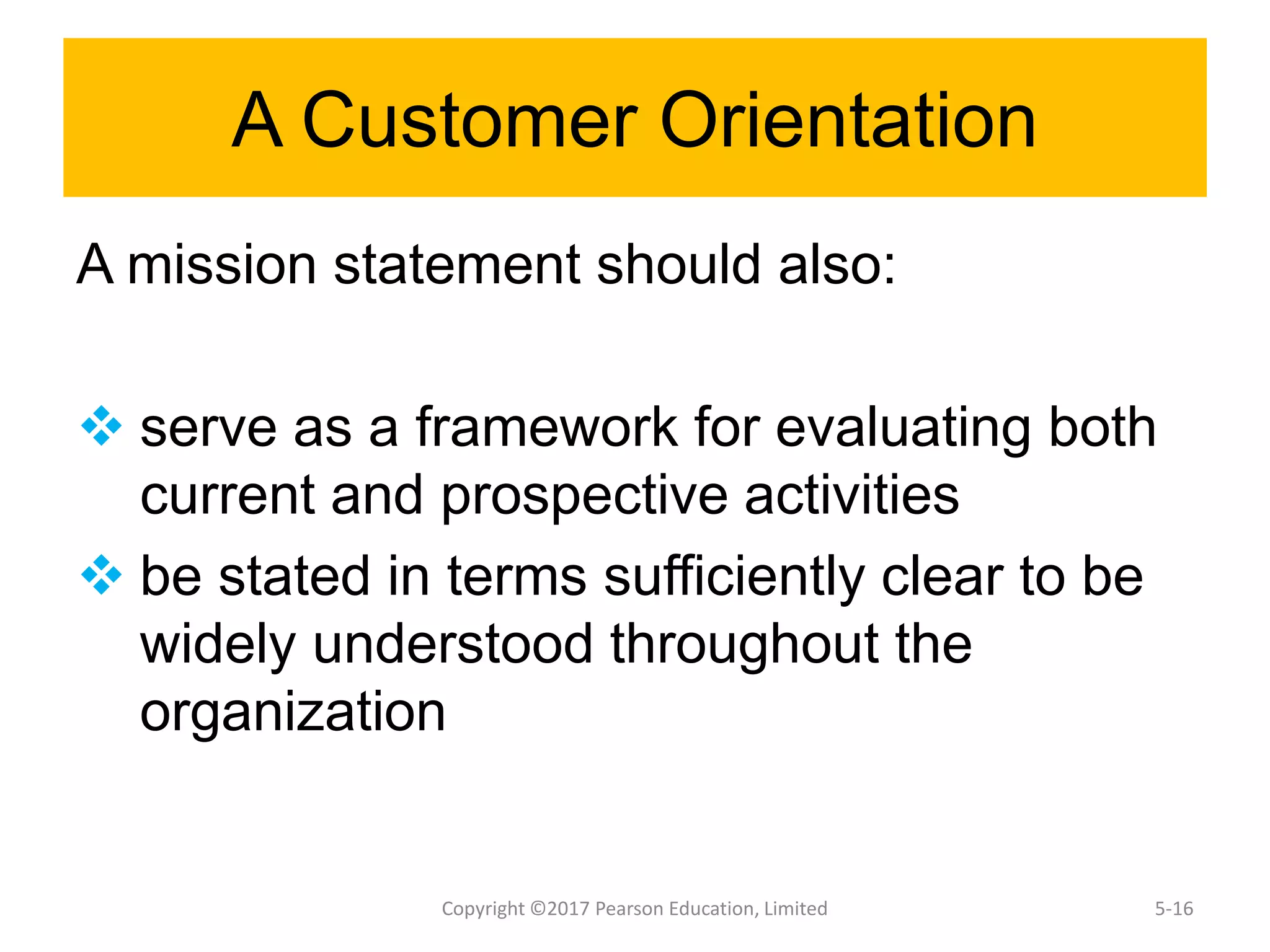 A Customer Orientation

A mission statement should also:

❖ serve as a framework for evaluating both current and prospective activities
❖ be stated in terms sufficiently clear to be widely understood throughout the organization

Copyright ©2017 Pearson Education, Limited

5-16